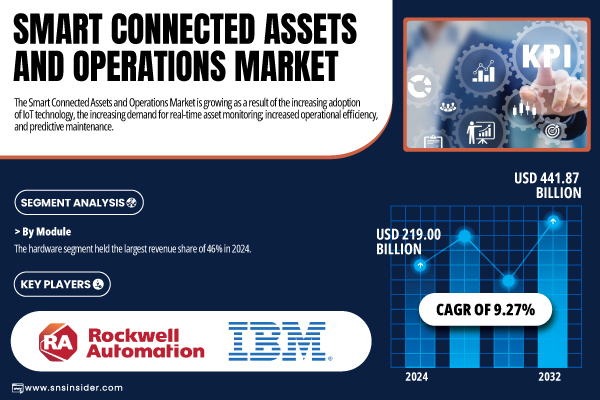 SMART CONNECTED ASSETS AND OPERATIONS MARKET

The Smart Connected Assets and Operations Market is growing as a result of the increasing adoption of IoT technology, the increasing demand for real-time asset monitoring; increased operational efficiency, and predictive maintenance.

KPI

SEGMENT ANALYSIS

> By Module

The hardware segment held the largest revenue share of 46% in 2024.

KEY PLAYERS

RA Rockwell Automation

IBM

USD 441.87 BILLION

USD 219.00 BILLION

CAGR OF 9.27%

2024

2032

www.snsinsider.com